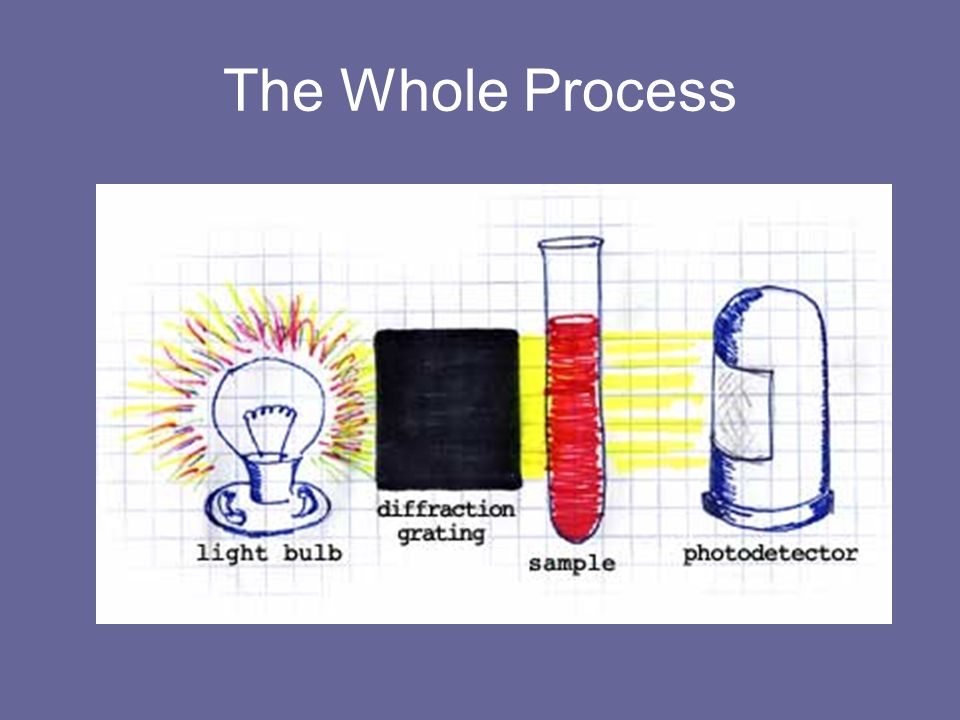 The Whole Process

light bulb

diffraction grating

sample

photodetector